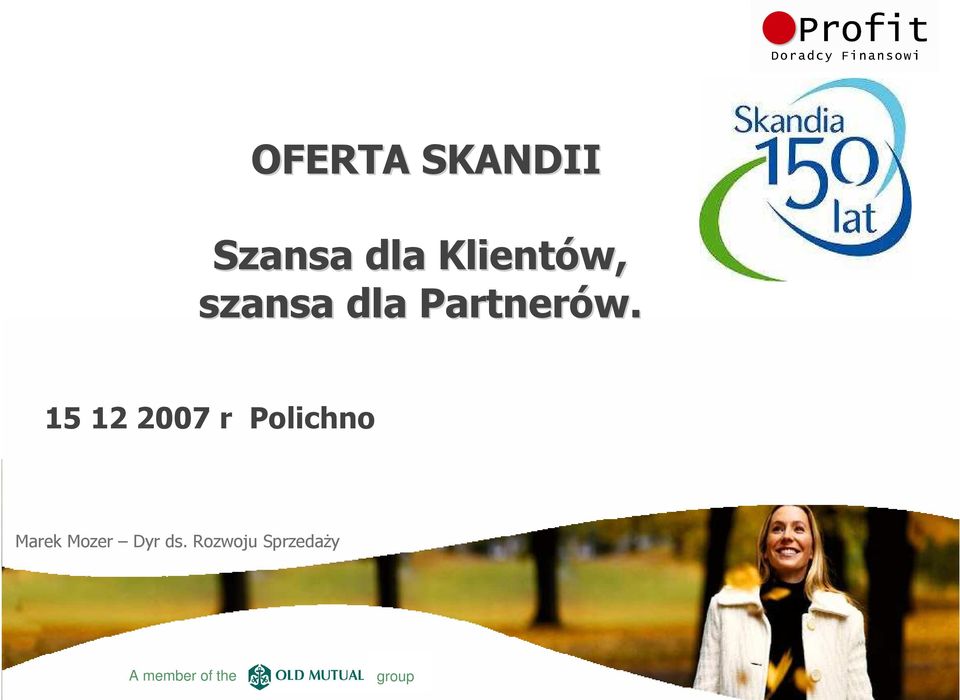 Profit
Doradcy Finansowi

Skandia 150 lat

OFERTA SKANDII

Szansa dla Klientów, szansa dla Partnerów.

15 12 2007 r Polichno

Marek Mozer – Dyr ds. Rozwoju Sprzedaży

A member of the OLD MUTUAL group